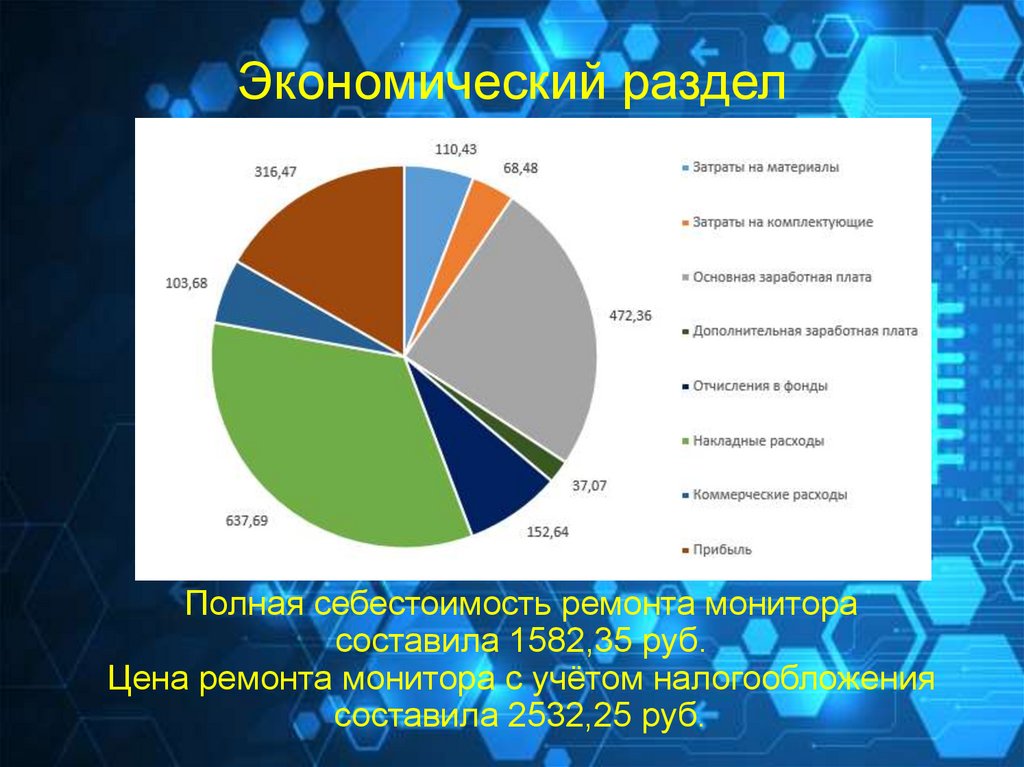 Экономический раздел

110,43
68,48
472,36
37,07
152,64
637,69
103,68
316,47

Затраты на материалы
Затраты на комплектующие
Основная заработная плата
Дополнительная заработная плата
Отчисления в фонды
Накладные расходы
Коммерческие расходы
Прибыль

Полная себестоимость ремонта монитора составила 1582,35 руб.
Цена ремонта монитора с учётом налогообложения составила 2532,25 руб.